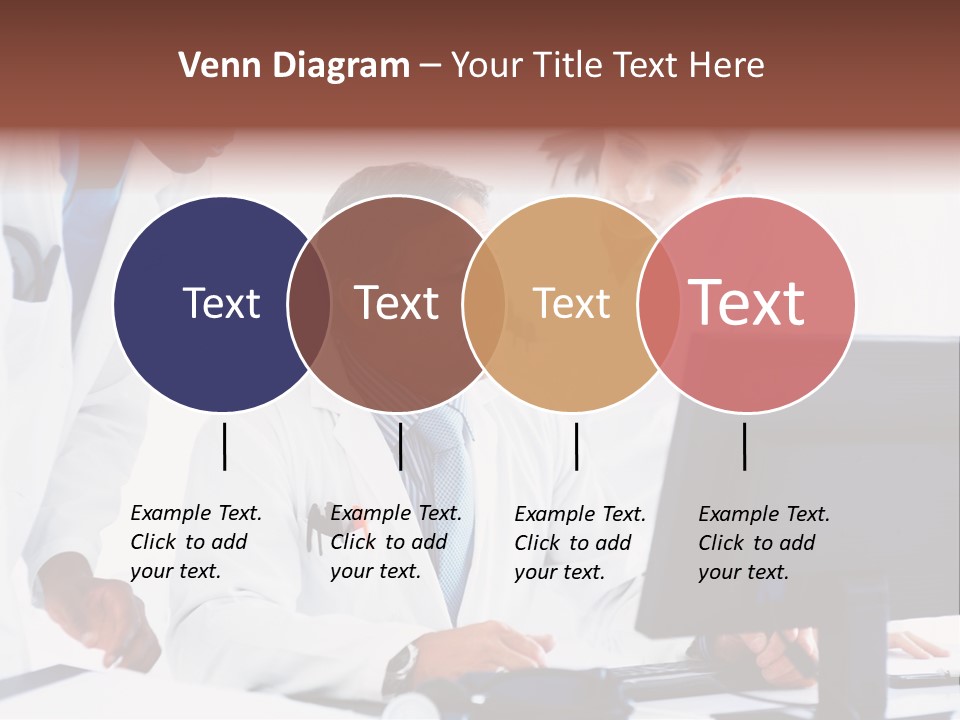 Venn Diagram – Your Title Text Here

Text

Text

Text

Text

Example Text. Click to add your text.

Example Text. Click to add your text.

Example Text. Click to add your text.

Example Text. Click to add your text.